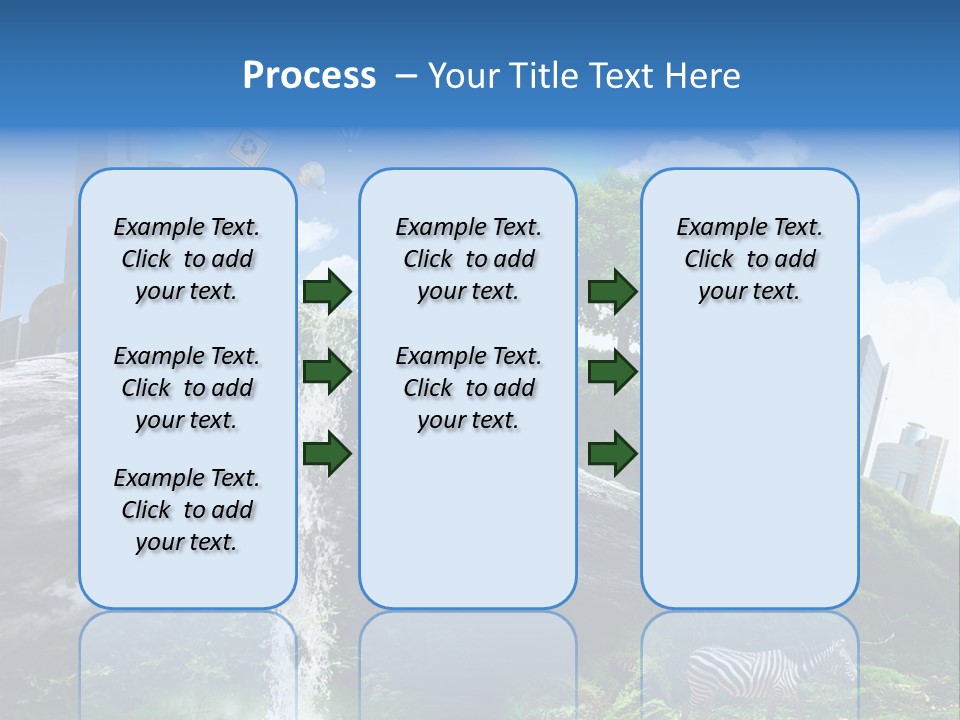 Process – Your Title Text Here

Example Text. Click to add your text.

Example Text. Click to add your text.

Example Text. Click to add your text.

Example Text. Click to add your text.

Example Text. Click to add your text.

Example Text. Click to add your text.